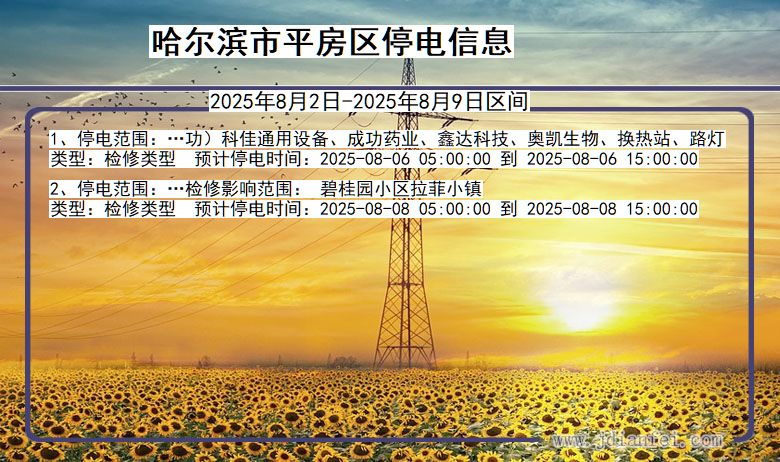 哈尔滨市平房区停电信息

2025年8月2日-2025年8月9日区间

1、停电范围：…功）科佳通用设备、成功药业、鑫达科技、奥凯生物、换热站、路灯
类型：检修类型 预计停电时间：2025-08-06 05:00:00 到 2025-08-06 15:00:00

2、停电范围：…检修影响范围： 碧桂园小区拉菲小镇
类型：检修类型 预计停电时间：2025-08-08 05:00:00 到 2025-08-08 15:00:00

www.jdiantei.com